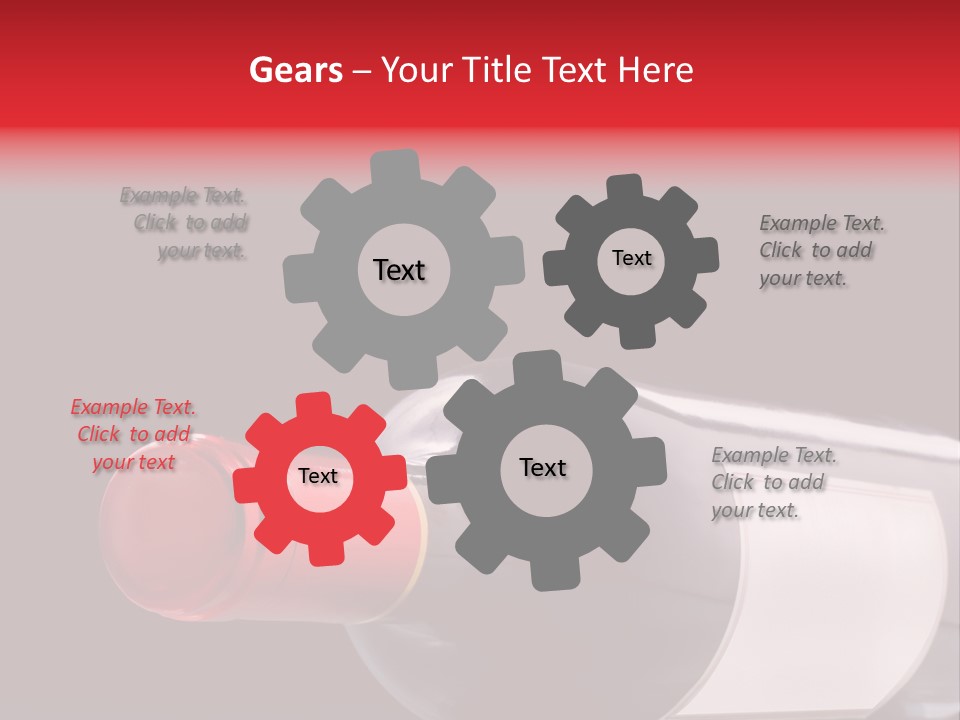 Gears – Your Title Text Here

Example Text. Click to add your text.

Text

Text

Example Text. Click to add your text.

Example Text. Click to add your text

Text

Text

Example Text. Click to add your text.